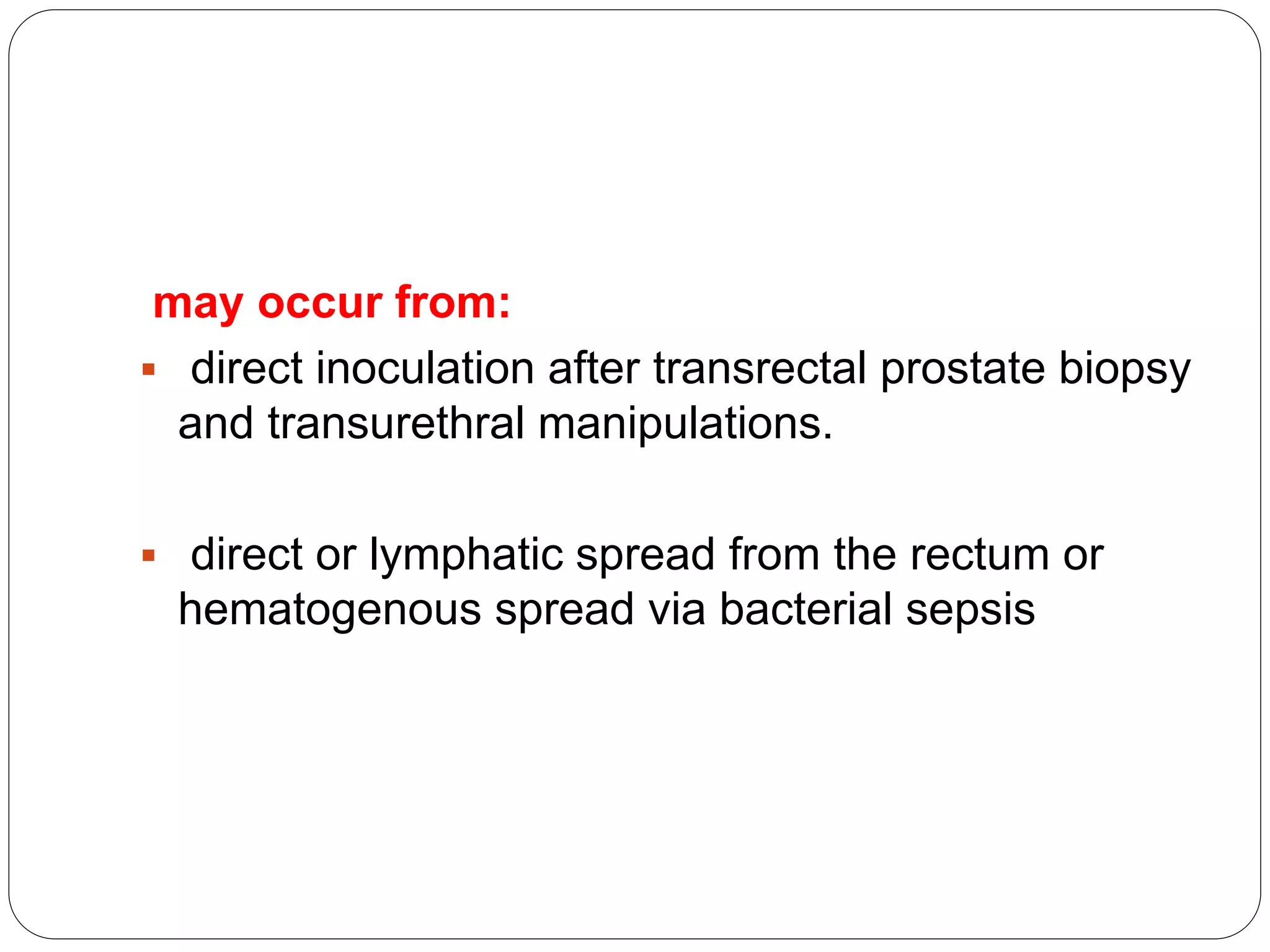 may occur from:

▪ direct inoculation after transrectal prostate biopsy and transurethral manipulations.

▪ direct or lymphatic spread from the rectum or hematogenous spread via bacterial sepsis